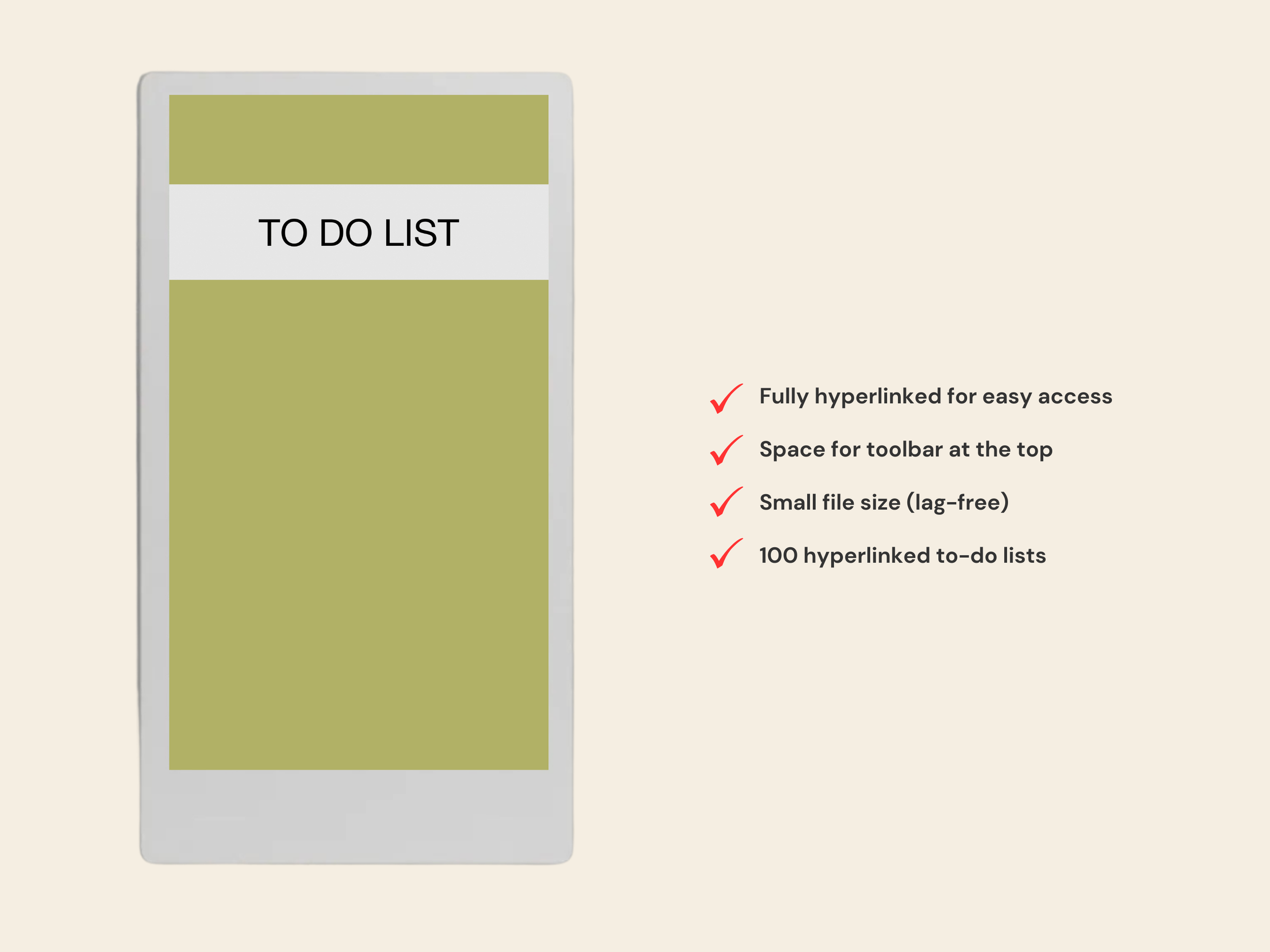 TO DO LIST

Fully hyperlinked for easy access

Space for toolbar at the top

Small file size (lag-free)

100 hyperlinked to-do lists